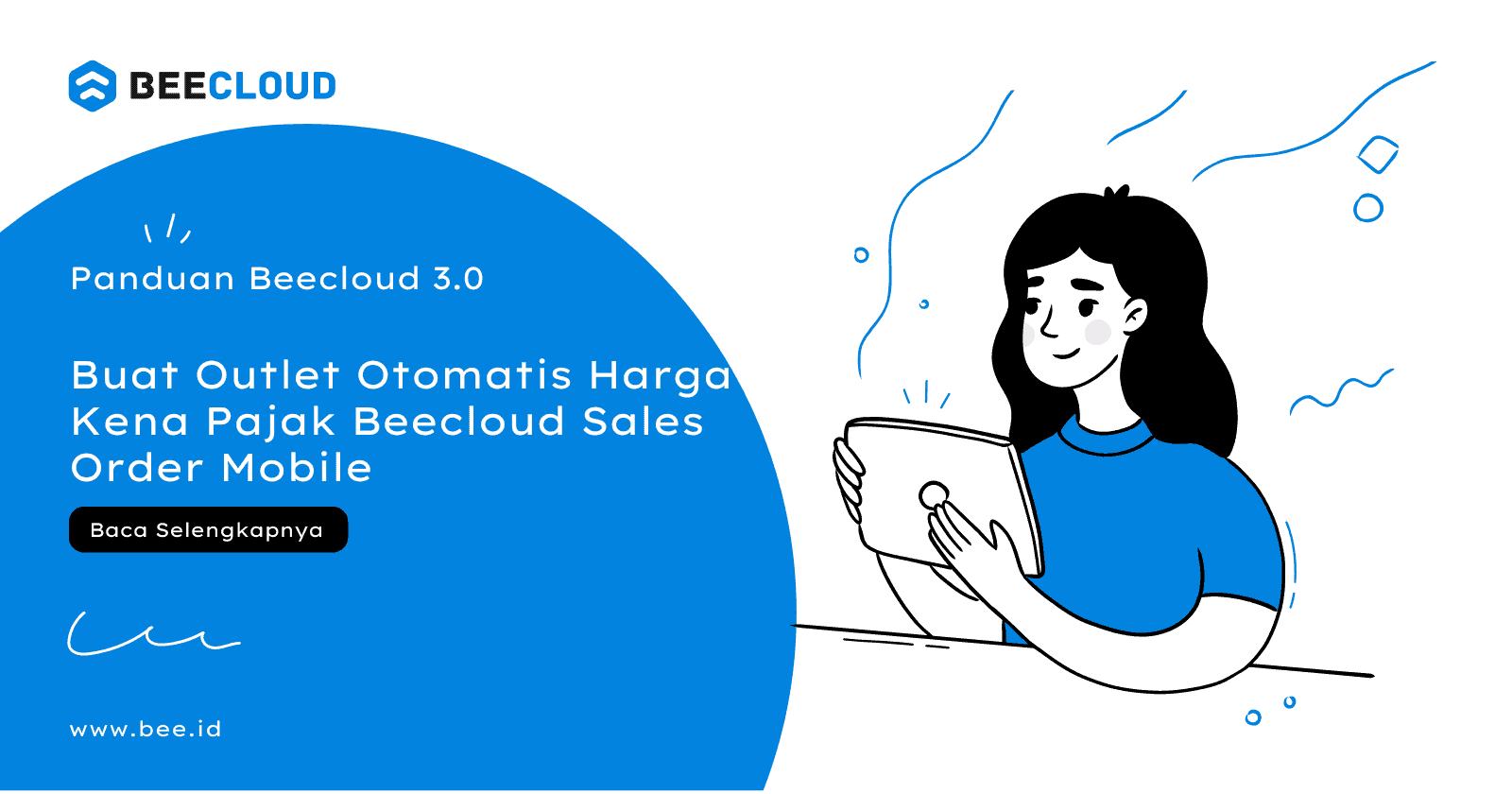 BEECLOUD

Panduan Beecloud 3.0

Buat Outlet Otomatis Harga Kena Pajak Beecloud Sales Order Mobile

Baca Selengkapnya

www.bee.id